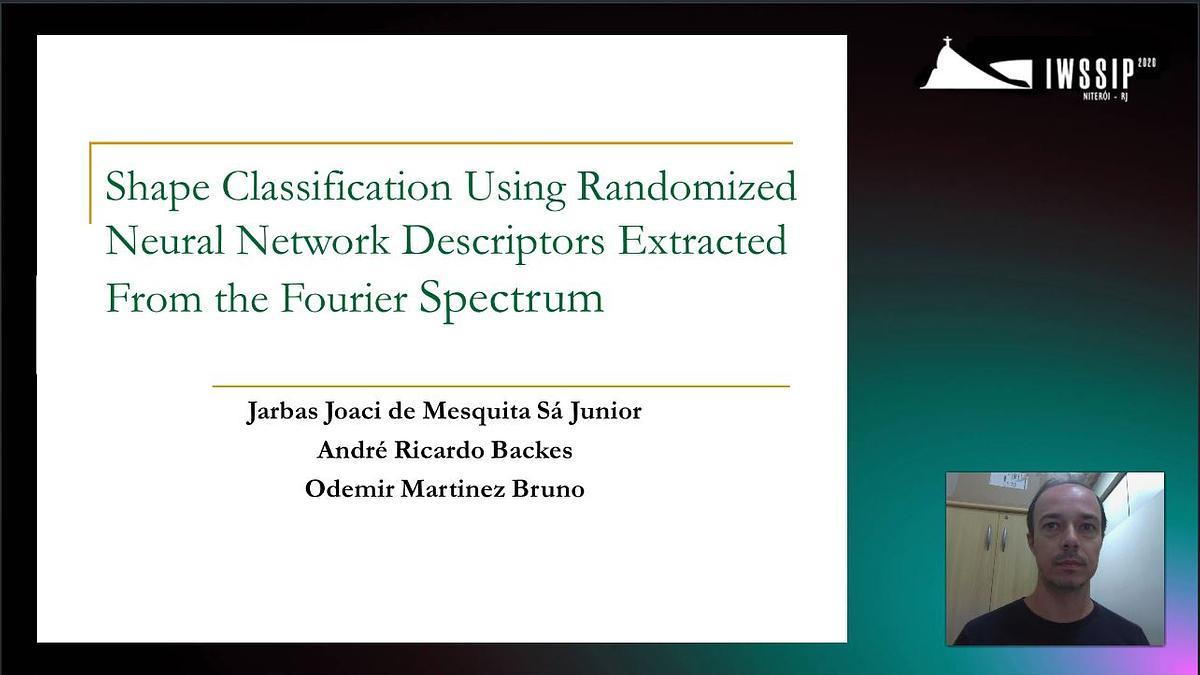 IWSSIP 2020
NITERÓI - RJ

Shape Classification Using Randomized Neural Network Descriptors Extracted From the Fourier Spectrum

Jarbas Joaci de Mesquita Sá Junior
André Ricardo Backes
Odemir Martinez Bruno